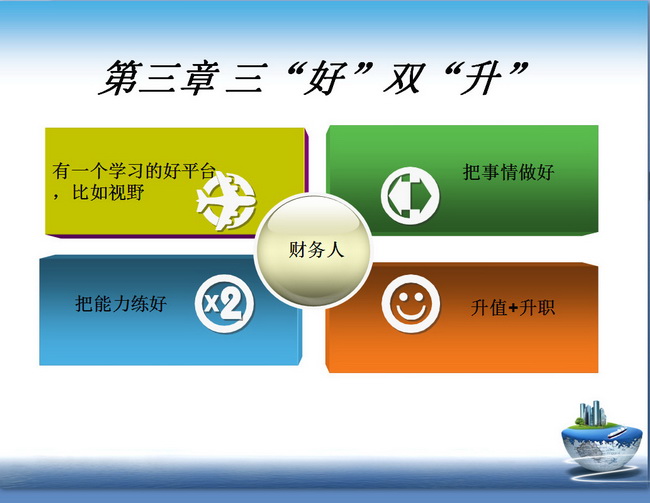 第三章 三“好”双“升”

有一个学习的好平台，比如视野

把事情做好

财务人

把能力练好

x2

升值+升职